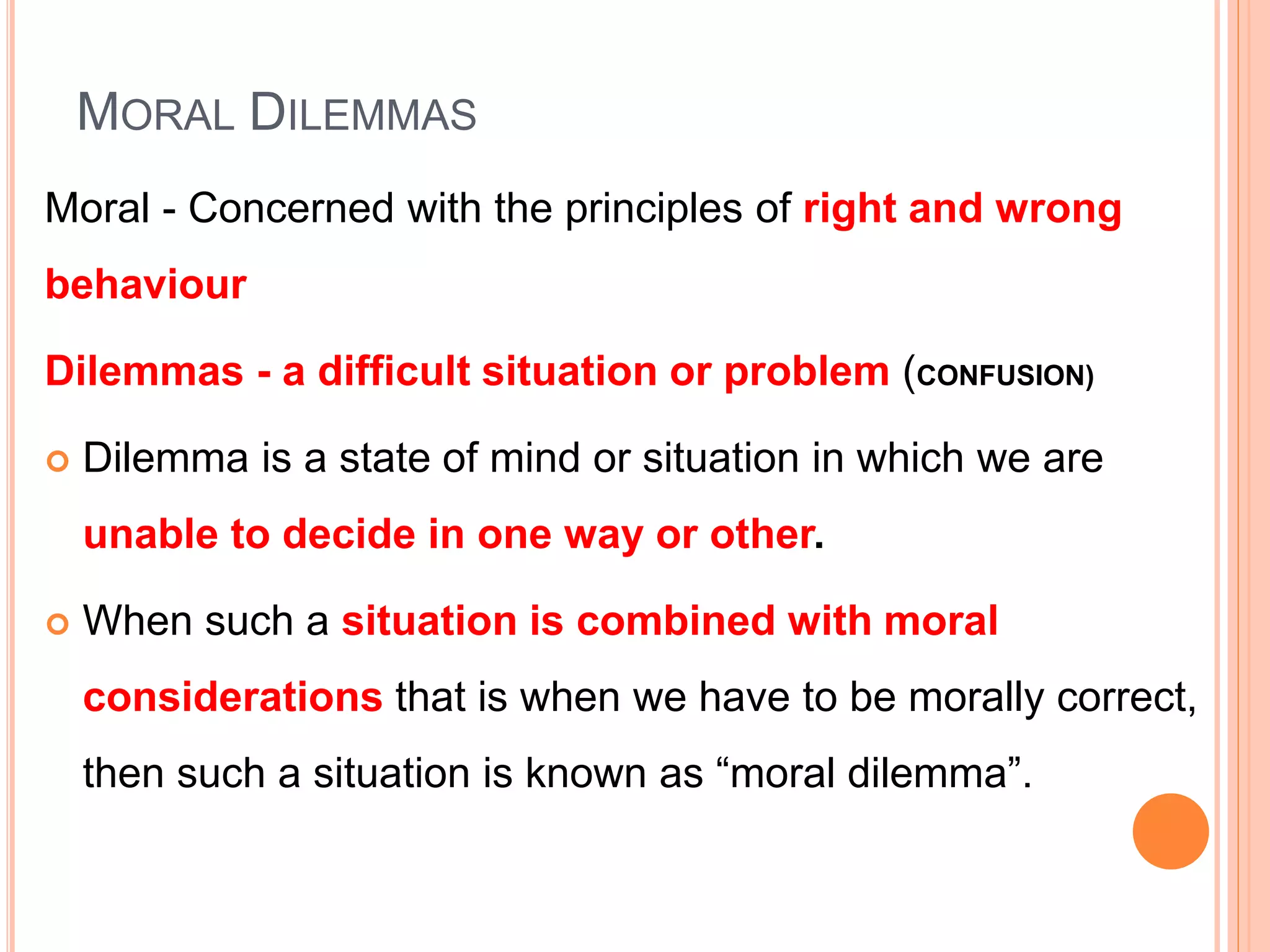 MORAL DILEMMAS

Moral - Concerned with the principles of right and wrong behaviour

Dilemmas - a difficult situation or problem (CONFUSION)

Dilemma is a state of mind or situation in which we are unable to decide in one way or other.

When such a situation is combined with moral considerations that is when we have to be morally correct, then such a situation is known as “moral dilemma”.